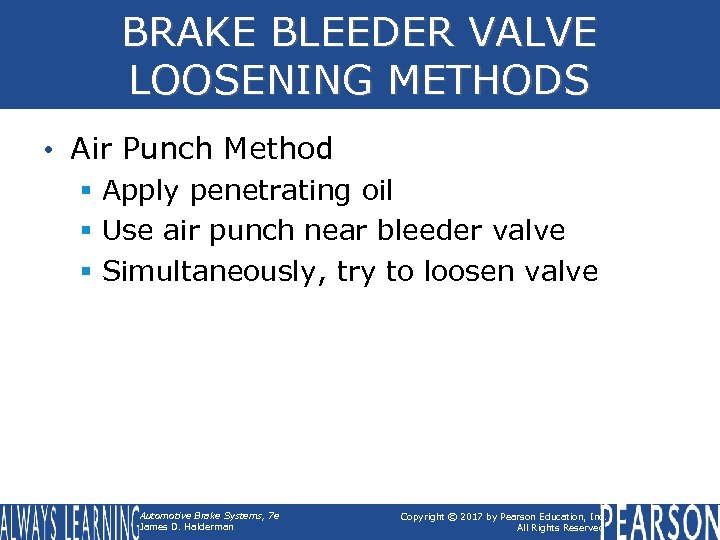 BRAKE BLEEDER VALVE LOOSENING METHODS

• Air Punch Method
▪ Apply penetrating oil
▪ Use air punch near bleeder valve
▪ Simultaneously, try to loosen valve

ALWAYS LEARNING

Automotive Brake Systems, 7e
James D. Halderman

Copyright © 2017 by Pearson Education, Inc.
All Rights Reserved

PEARSON